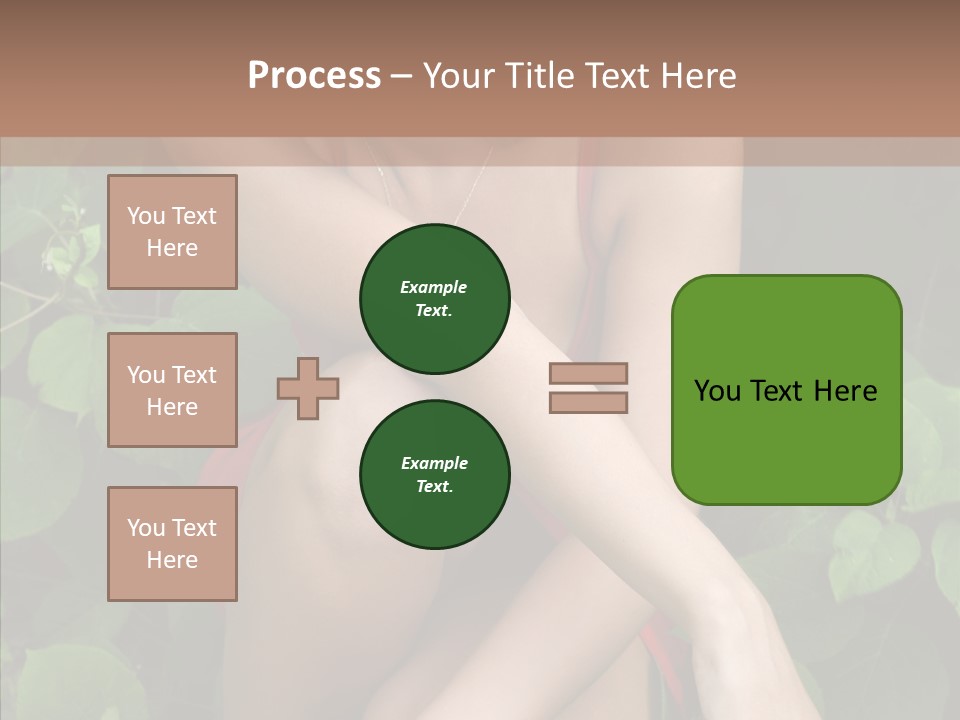 Process – Your Title Text Here

You Text Here

You Text Here

You Text Here

Example Text.

Example Text.

You Text Here